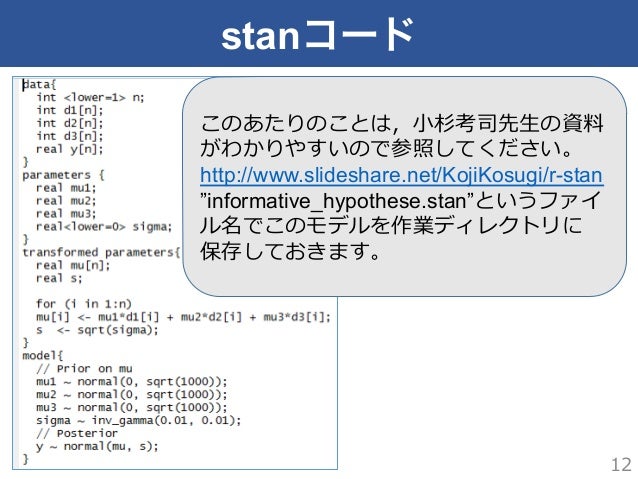 stanコード

data{
  int <lower=1> n;
  int d1[n];
  int d2[n];
  int d3[n];
  real y[n];
}
parameters {
  real mu1;
  real mu2;
  real mu3;
  real<lower=0> sigma;
}
transformed parameters{
  real mu[n];
  real s;

  for (i in 1:n)
  mu[i] <- mu1*d1[i] + mu2*d2[i] + mu3*d3[i];
  s  <- sqrt(sigma);
}
model{
  // Prior on mu
  mu1 ~ normal(0, sqrt(1000));
  mu2 ~ normal(0, sqrt(1000));
  mu3 ~ normal(0, sqrt(1000));
  sigma ~ inv_gamma(0.01, 0.01);
  // Posterior
  y ~ normal(mu, s);
}

このあたりのことは，小杉考司先生の資料がわかりやすいので参照してください。
http://www.slideshare.net/KojiKosugi/r-stan
”informative_hypothese.stan”というファイル名でこのモデルを作業ディレクトリに保存しておきます。

12